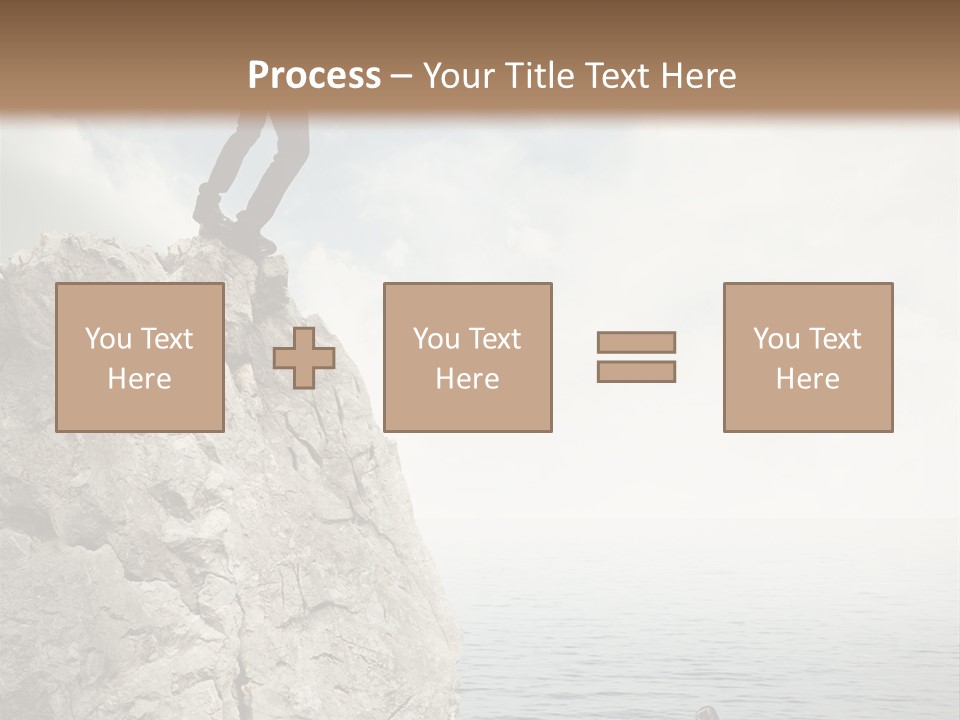 Process – Your Title Text Here

You Text Here

You Text Here

You Text Here